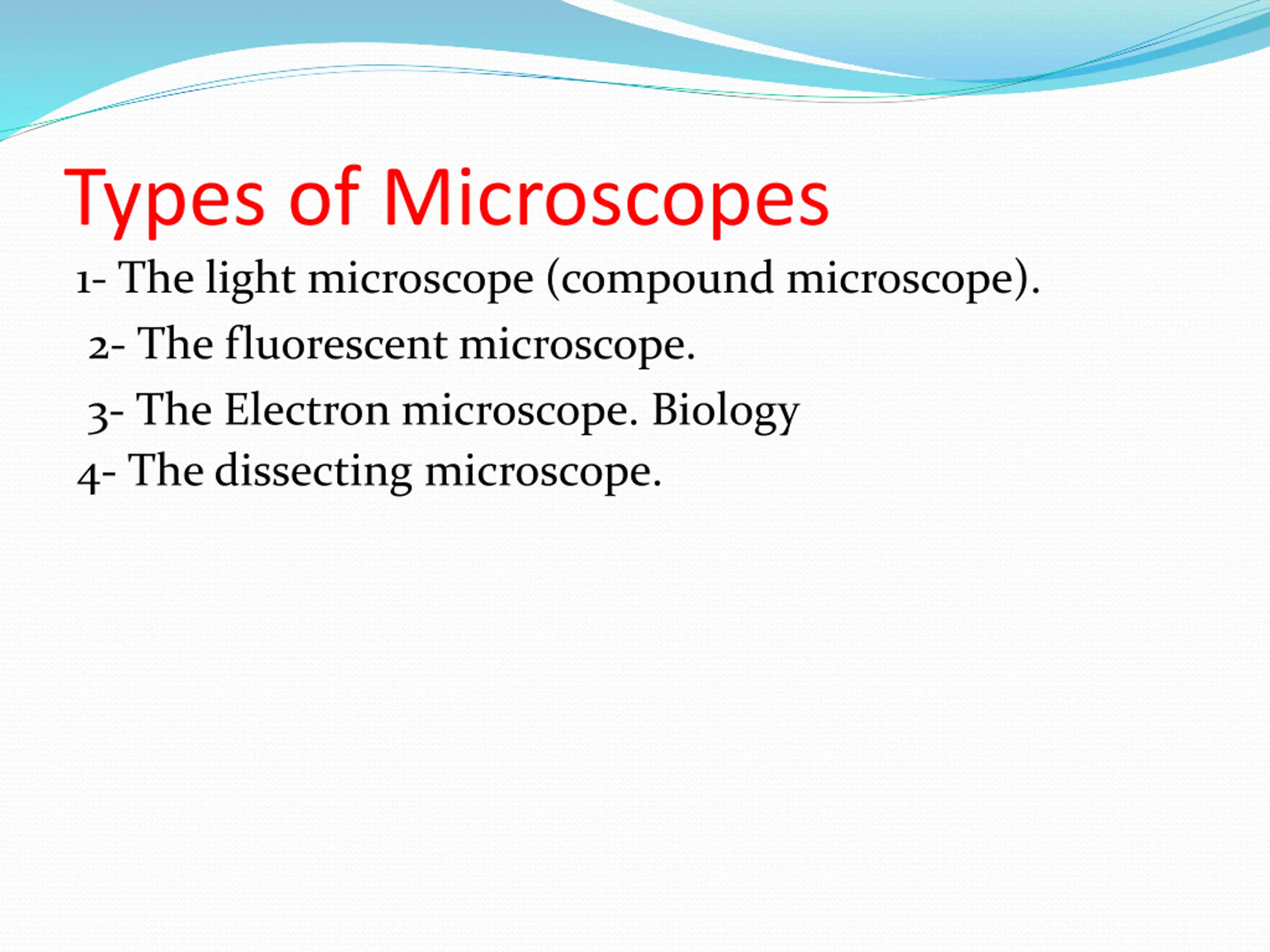 Types of Microscopes

1- The light microscope (compound microscope).

2- The fluorescent microscope.

3- The Electron microscope. Biology

4- The dissecting microscope.